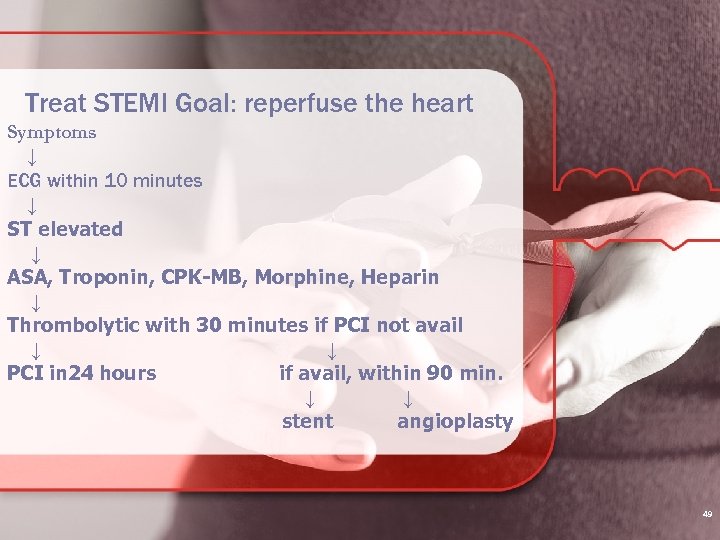 Treat STEMI Goal: reperfuse the heart

Symptoms
↓
ECG within 10 minutes
↓
ST elevated
↓
ASA, Troponin, CPK-MB, Morphine, Heparin
↓
Thrombolytic with 30 minutes if PCI not avail
↓ ↓
PCI in24 hours if avail, within 90 min.
↓ ↓
stent angioplasty

49